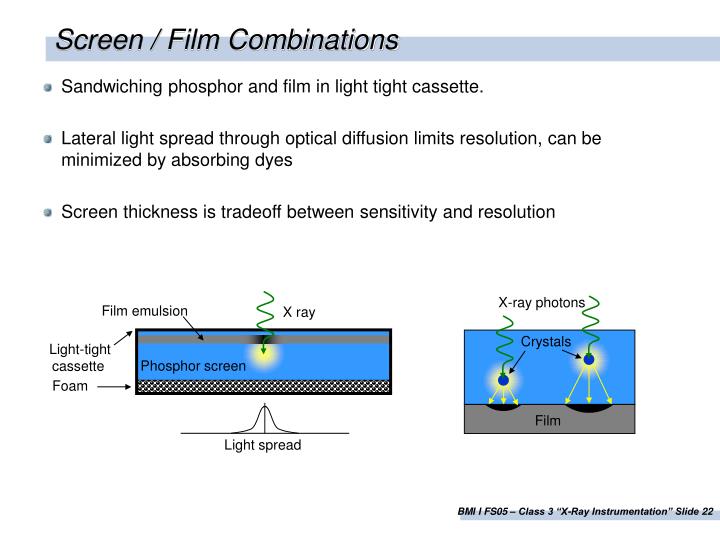 Screen / Film Combinations

Sandwiching phosphor and film in light tight cassette.

Lateral light spread through optical diffusion limits resolution, can be minimized by absorbing dyes

Screen thickness is tradeoff between sensitivity and resolution

Film emulsion
X ray
Light-tight cassette
Phosphor screen
Foam
Light spread

X-ray photons
Crystals
Film

BMI I FS05 – Class 3 "X-Ray Instrumentation" Slide 22